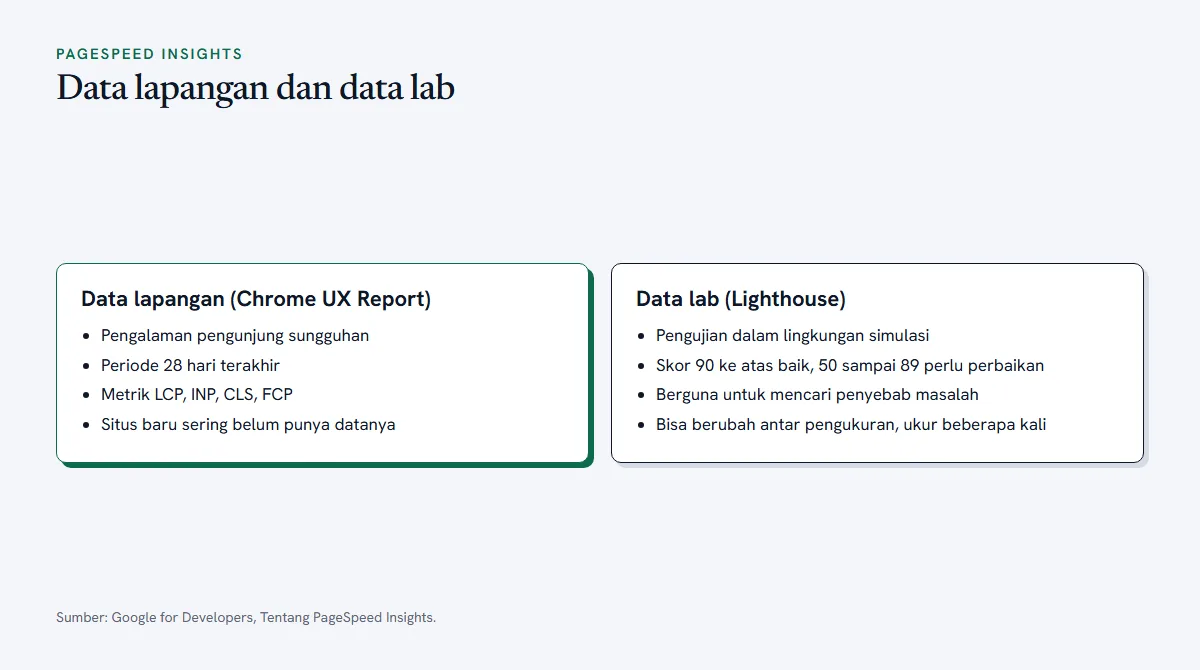 PAGESPEED INSIGHTS
Data lapangan dan data lab

Data lapangan (Chrome UX Report)
- Pengalaman pengunjung sungguhan
- Periode 28 hari terakhir
- Metrik LCP, INP, CLS, FCP
- Situs baru sering belum punya datanya

Data lab (Lighthouse)
- Pengujian dalam lingkungan simulasi
- Skor 90 ke atas baik, 50 sampai 89 perlu perbaikan
- Berguna untuk mencari penyebab masalah
- Bisa berubah antar pengukuran, ukur beberapa kali

Sumber: Google for Developers, Tentang PageSpeed Insights.